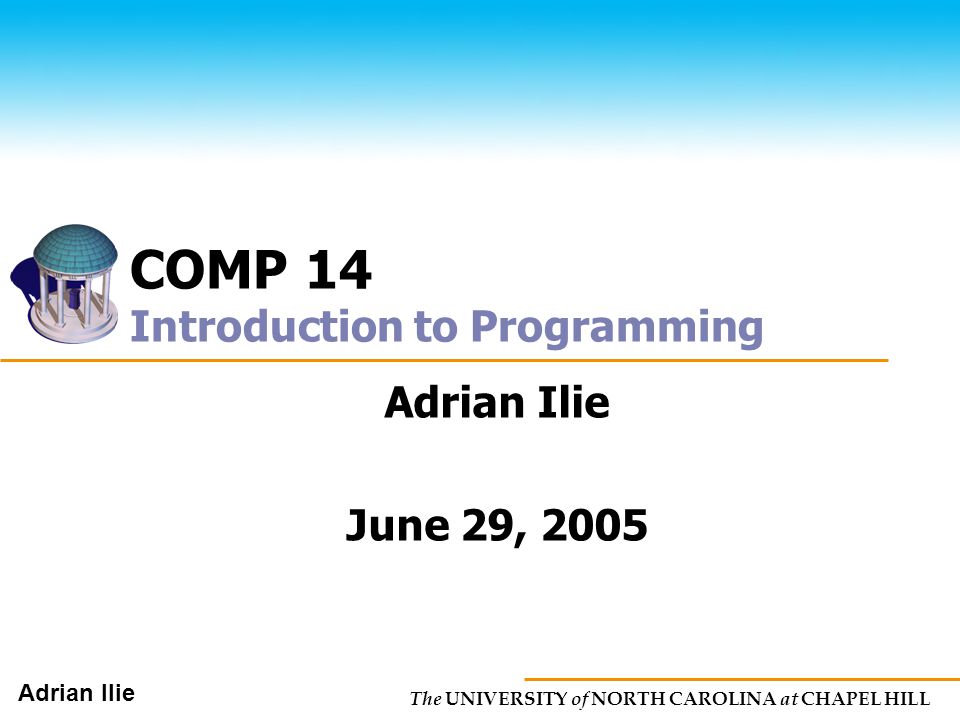 COMP 14
Introduction to Programming

Adrian Ilie

June 29, 2005

Adrian Ilie

The UNIVERSITY of NORTH CAROLINA at CHAPEL HILL